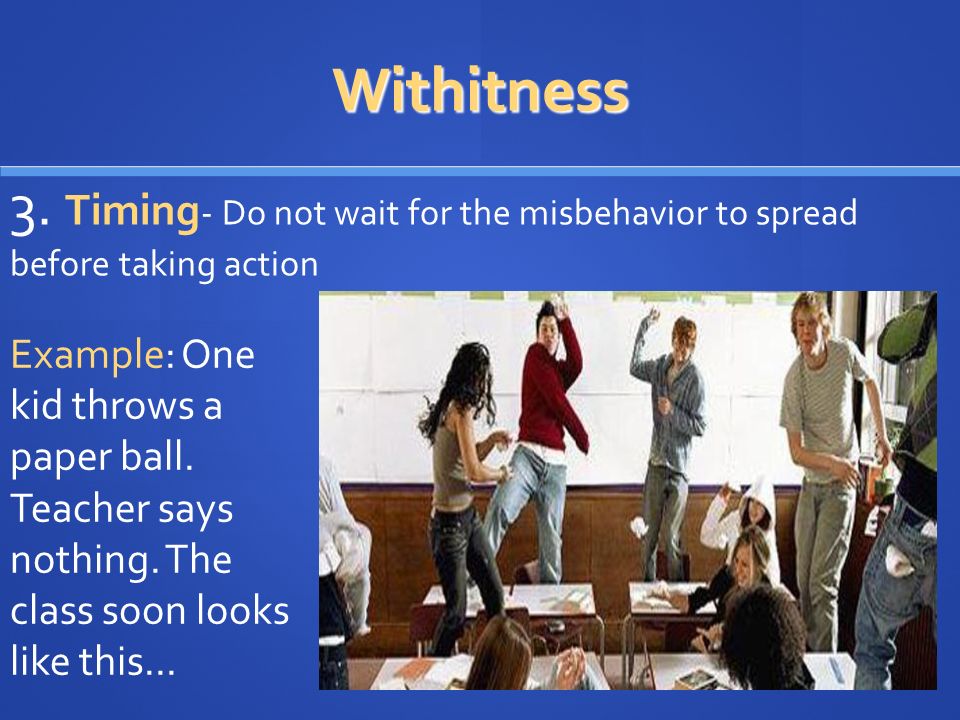 Withitness

3. Timing- Do not wait for the misbehavior to spread before taking action

Example: One kid throws a paper ball. Teacher says nothing. The class soon looks like this…